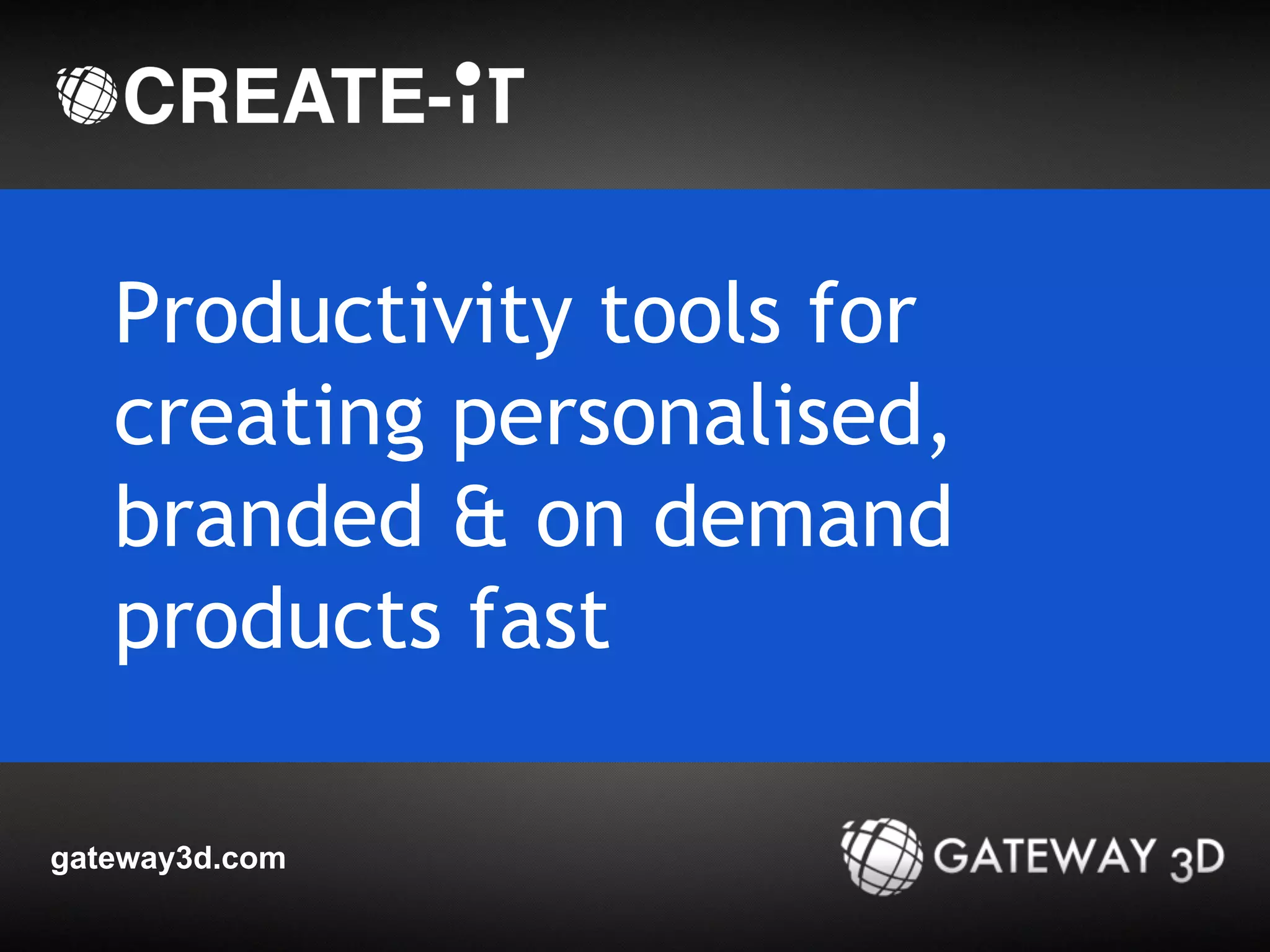 CREATE-iT

Productivity tools for creating personalised, branded & on demand products fast

gateway3d.com

GATEWAY 3D